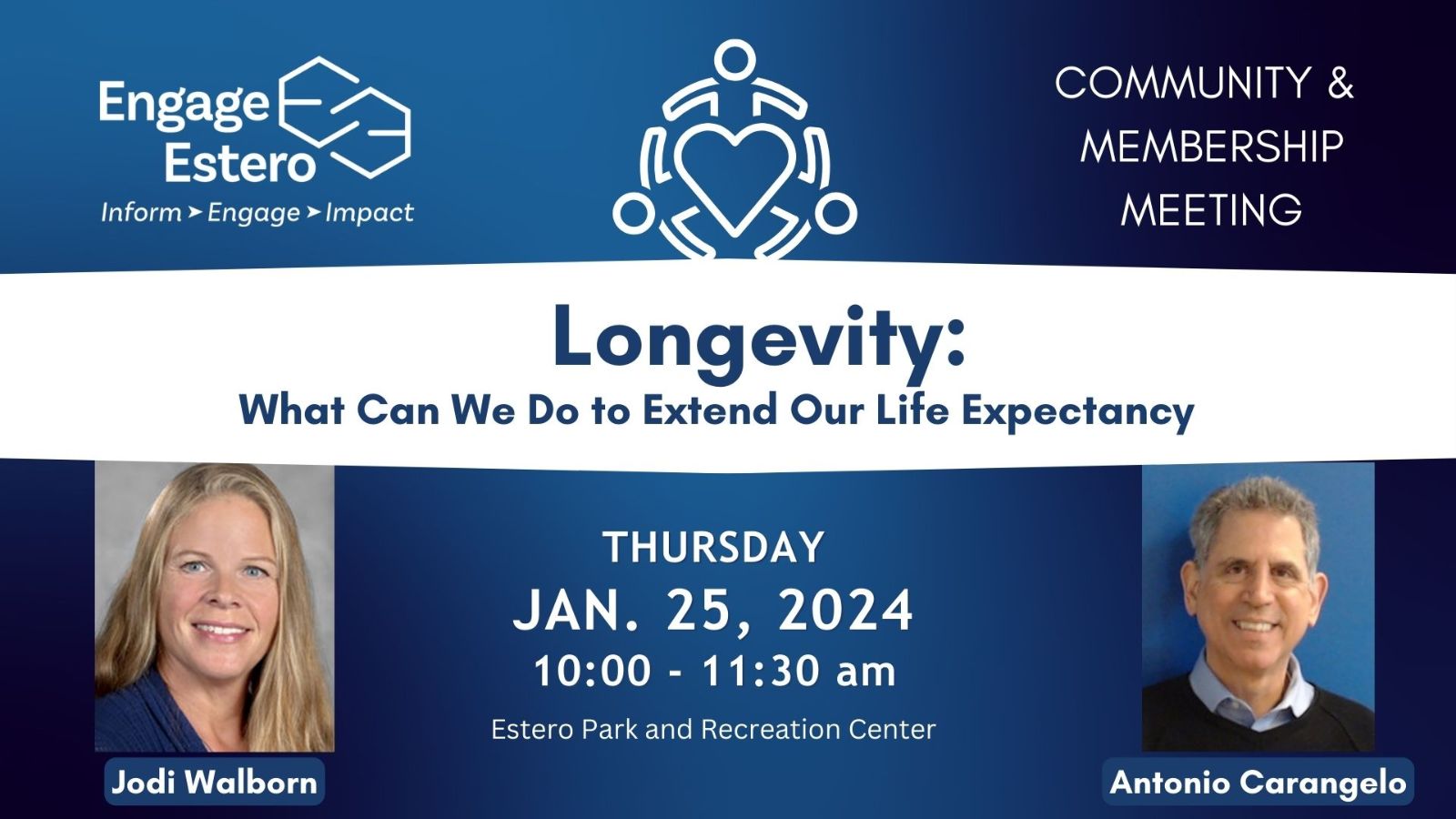 Engage Estero
Inform ➤ Engage ➤ Impact

COMMUNITY & MEMBERSHIP MEETING

Longevity:
What Can We Do to Extend Our Life Expectancy

THURSDAY
JAN. 25, 2024
10:00 - 11:30 am
Estero Park and Recreation Center

Jodi Walborn

Antonio Carangelo